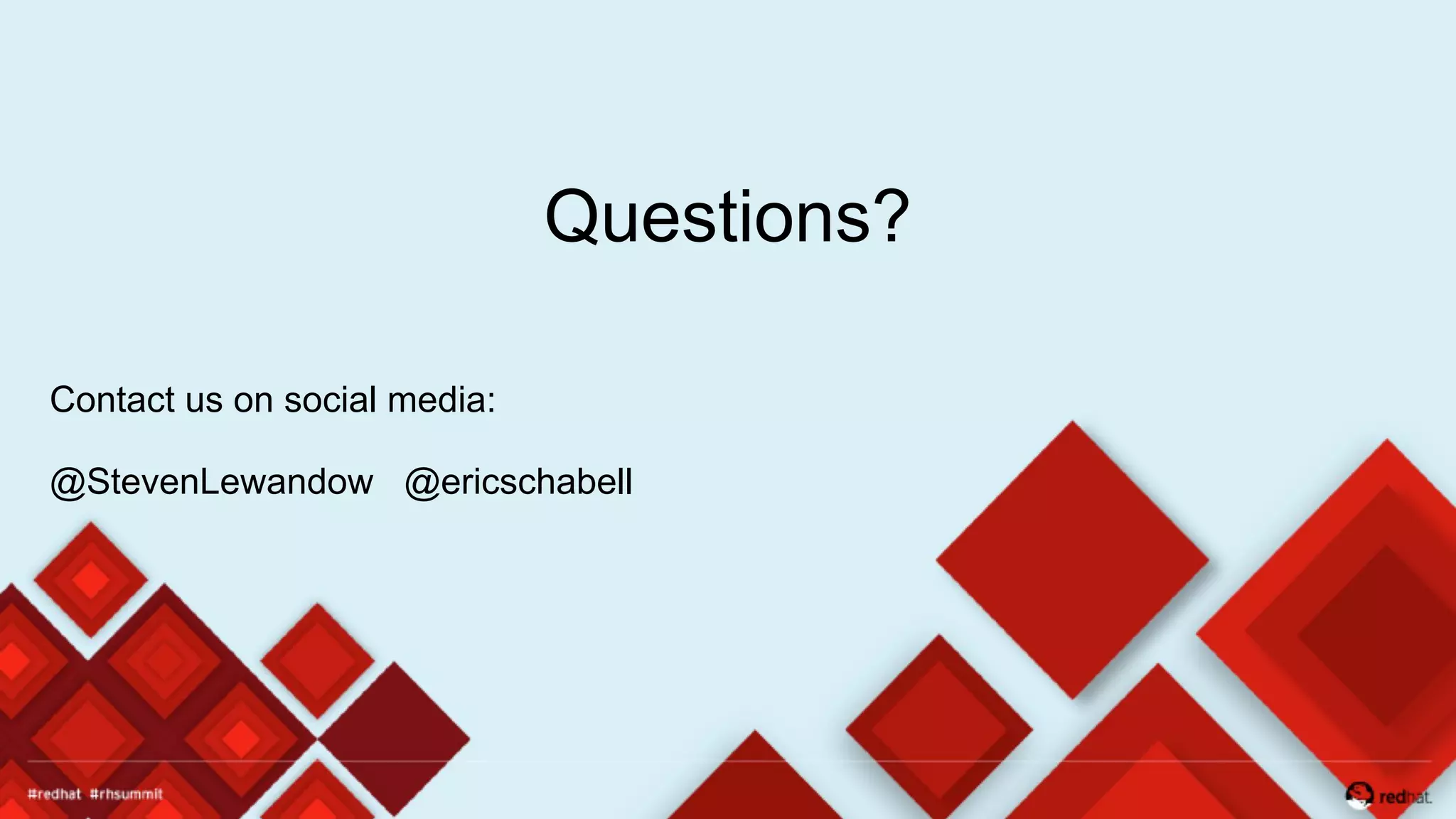 Questions?

Contact us on social media:

@StevenLewandow @ericschabell

#redhat #rhsummit

redhat.